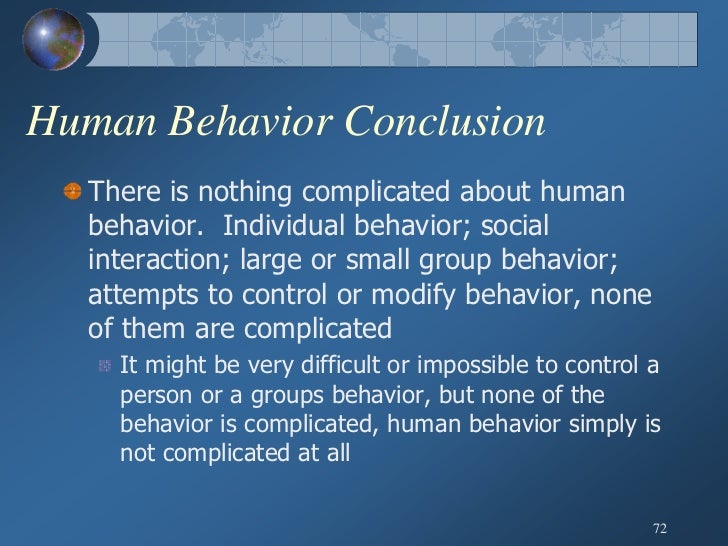 Human Behavior Conclusion

There is nothing complicated about human behavior. Individual behavior; social interaction; large or small group behavior; attempts to control or modify behavior, none of them are complicated

It might be very difficult or impossible to control a person or a groups behavior, but none of the behavior is complicated, human behavior simply is not complicated at all

72